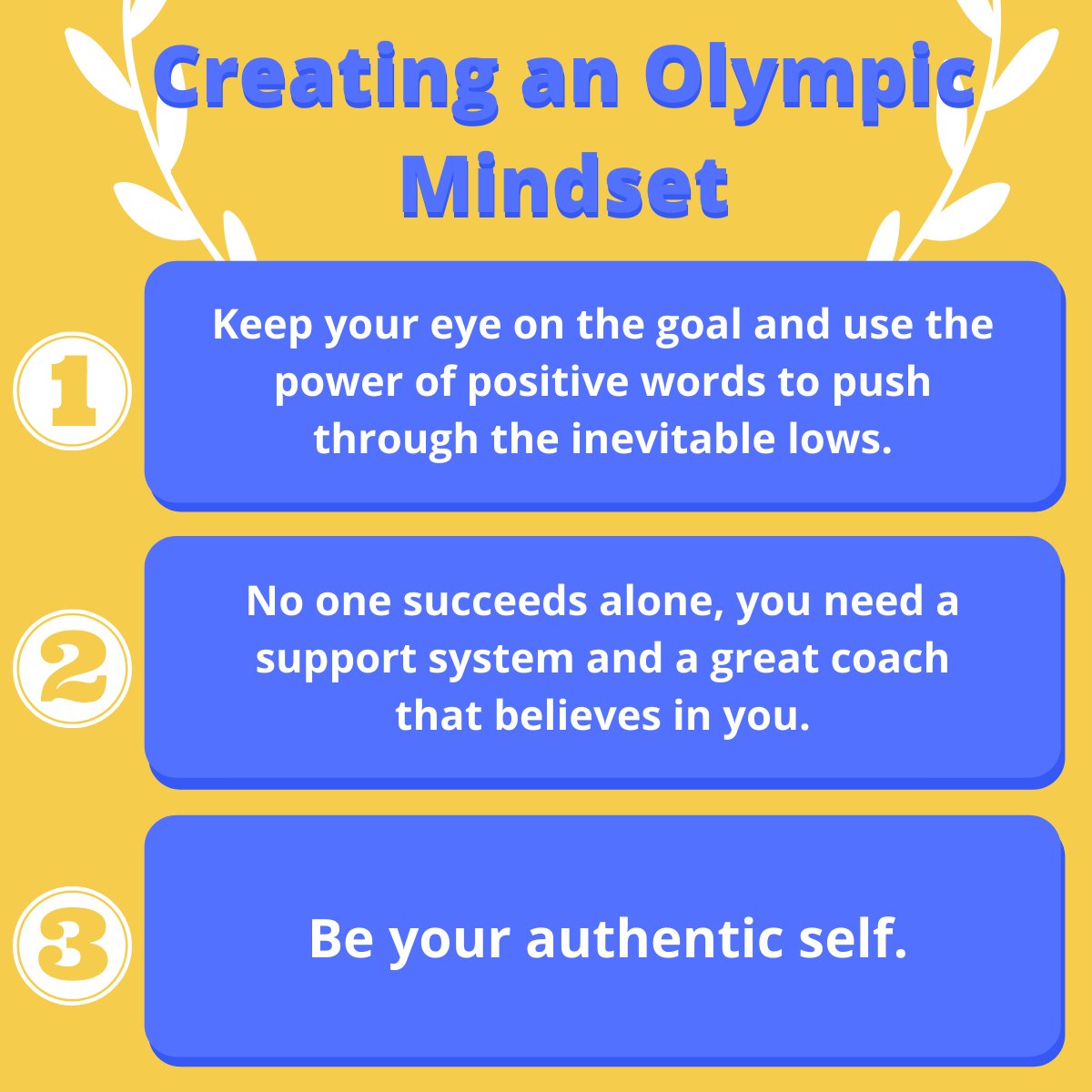 Creating an Olympic Mindset

1

Keep your eye on the goal and use the power of positive words to push through the inevitable lows.

2

No one succeeds alone, you need a support system and a great coach that believes in you.

3

Be your authentic self.